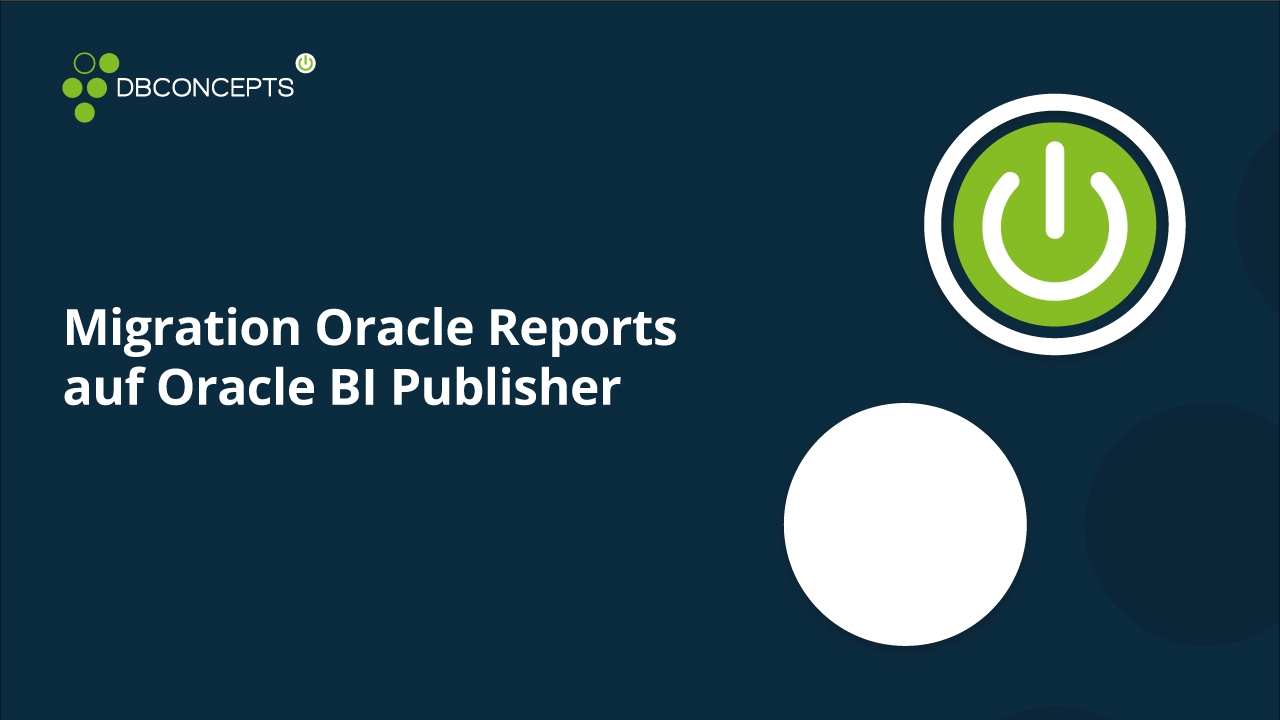 DBCONCEPTS

Migration Oracle Reports auf Oracle BI Publisher